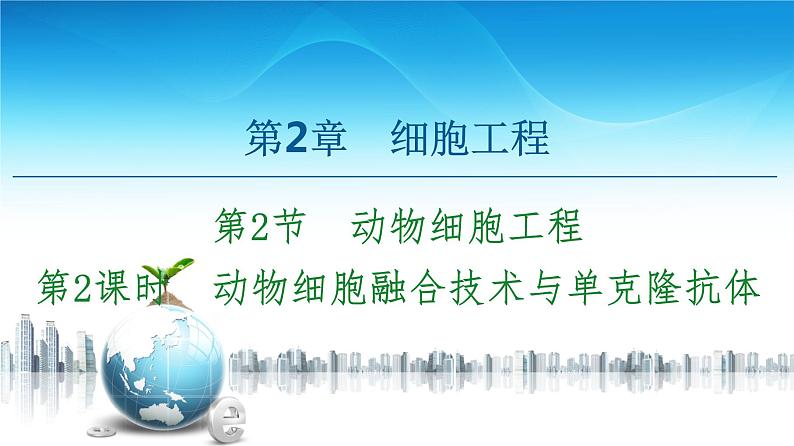 第2章　细胞工程

第2节　动物细胞工程

第2课时　动物细胞融合技术与单克隆抗体